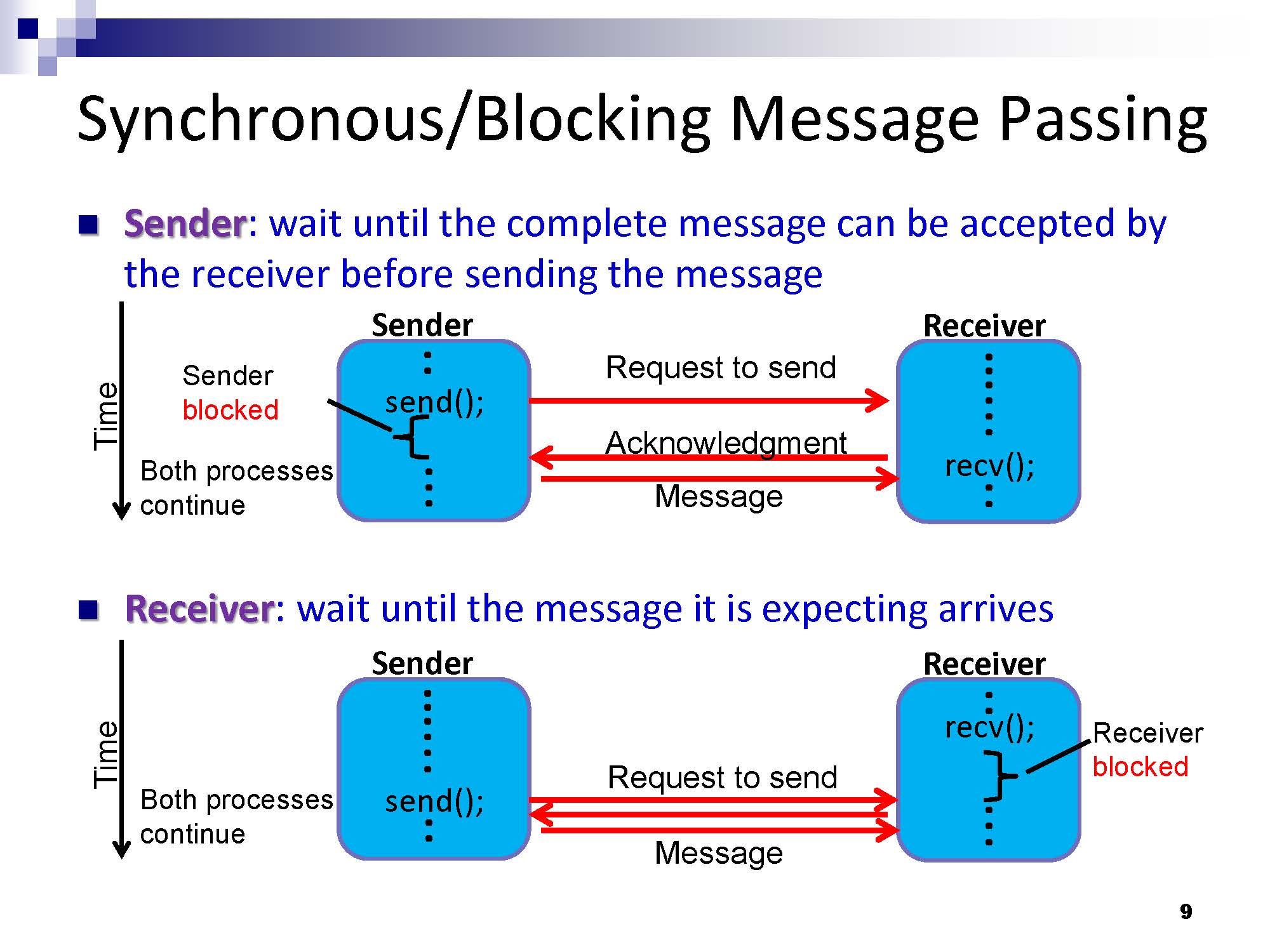 Synchronous/Blocking Message Passing

Sender: wait until the complete message can be accepted by the receiver before sending the message

Time

Sender blocked

Both processes continue

Sender

send();

Request to send

Acknowledgment

Message

Receiver

recv();

Receiver: wait until the message it is expecting arrives

Time

Both processes continue

Sender

send();

Request to send

Message

Receiver

recv();

Receiver blocked

9